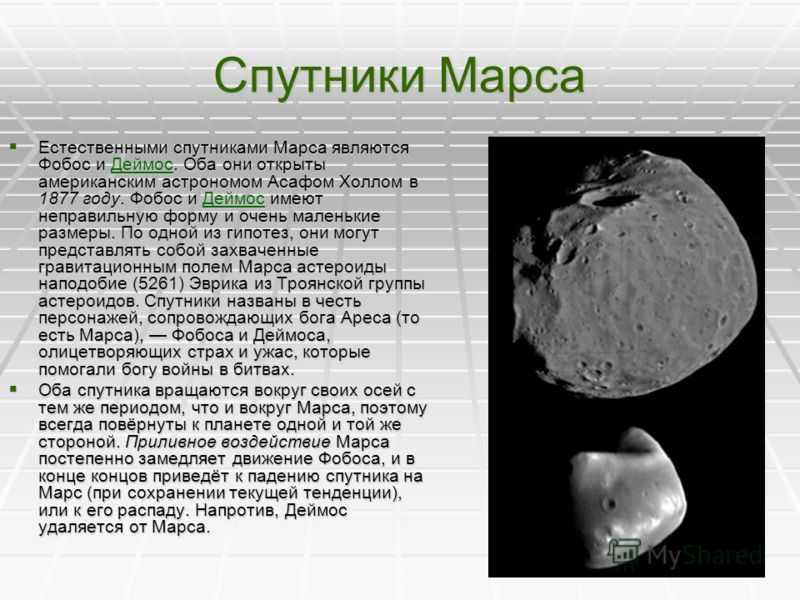 Спутники Марса

Естественными спутниками Марса являются Фобос и Деймос. Оба они открыты американским астрономом Асафом Холлом в 1877 году. Фобос и Деймос имеют неправильную форму и очень маленькие размеры. По одной из гипотез, они могут представлять собой захваченные гравитационным полем Марса астероиды наподобие (5261) Эврика из Троянской группы астероидов. Спутники названы в честь персонажей, сопровождающих бога Ареса (то есть Марса), — Фобоса и Деймоса, олицетворяющих страх и ужас, которые помогали богу войны в битвах.

Оба спутника вращаются вокруг своих осей с тем же периодом, что и вокруг Марса, поэтому всегда повёрнуты к планете одной и той же стороной. Приливное воздействие Марса постепенно замедляет движение Фобоса, и в конце концов приведёт к падению спутника на Марс (при сохранении текущей тенденции), или к его распаду. Напротив, Деймос удаляется от Марса.

MyShared